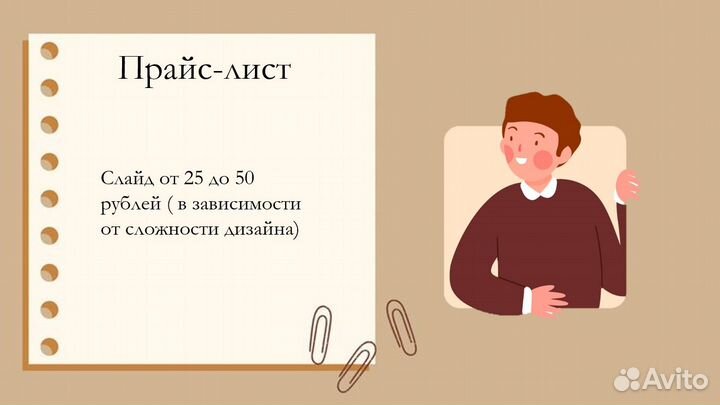 Прайс-лист

Слайд от 25 до 50 рублей ( в зависимости от сложности дизайна)

Avito